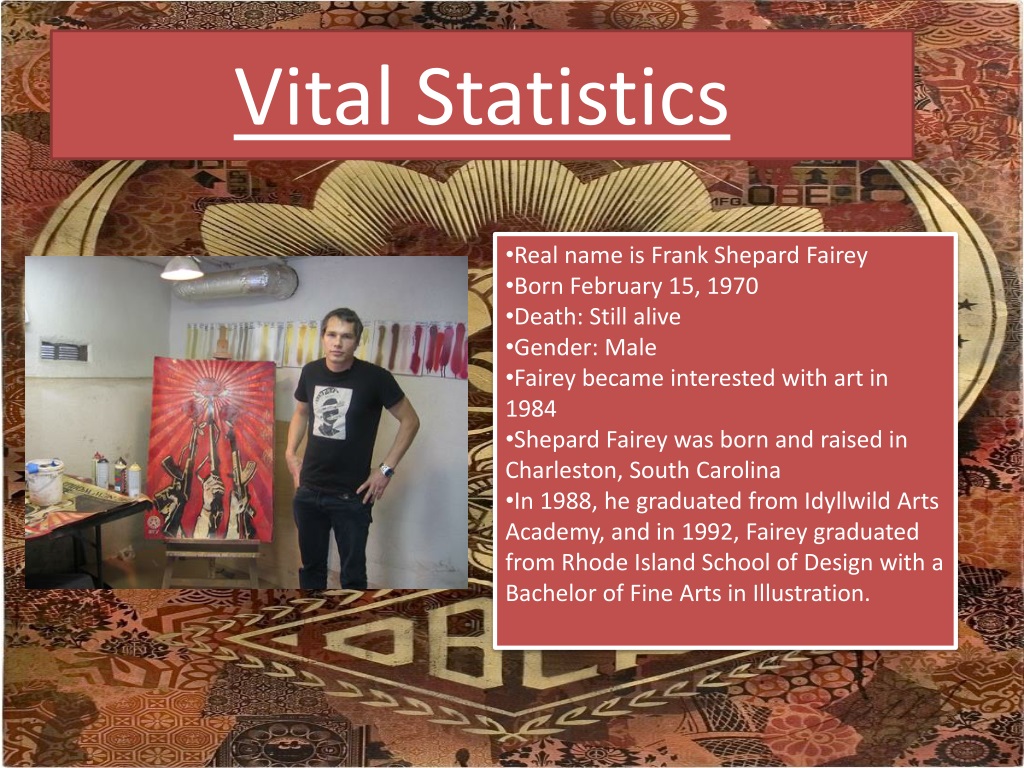 Vital Statistics

•Real name is Frank Shepard Fairey
•Born February 15, 1970
•Death: Still alive
•Gender: Male
•Fairey became interested with art in 1984
•Shepard Fairey was born and raised in Charleston, South Carolina
•In 1988, he graduated from Idyllwild Arts Academy, and in 1992, Fairey graduated from Rhode Island School of Design with a Bachelor of Fine Arts in Illustration.